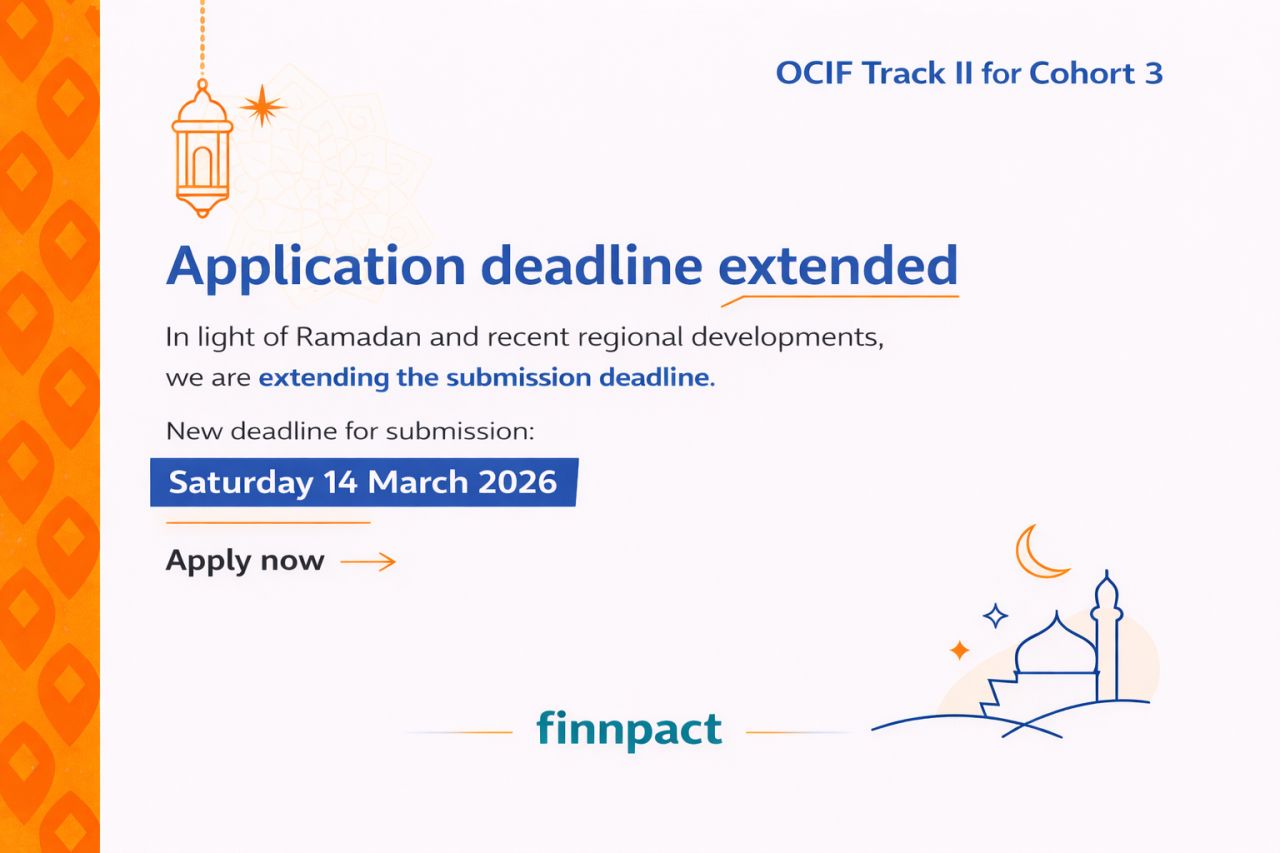 OCIF Track II for Cohort 3

Application deadline extended

In light of Ramadan and recent regional developments, we are extending the submission deadline.

New deadline for submission:

Saturday 14 March 2026

Apply now

finnpact